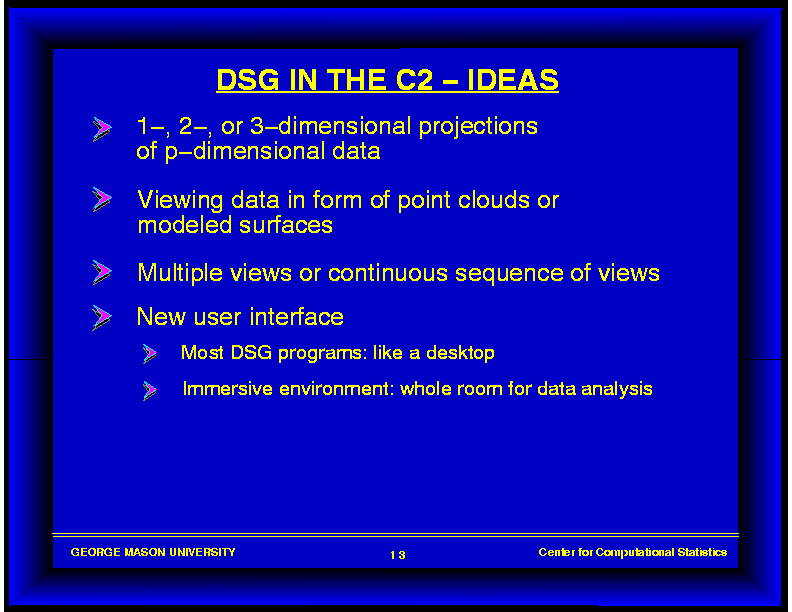 DSG IN THE C2 – IDEAS

1–, 2–, or 3–dimensional projections of p–dimensional data

Viewing data in form of point clouds or modeled surfaces

Multiple views or continuous sequence of views

New user interface

Most DSG programs: like a desktop

Immersive environment: whole room for data analysis

GEORGE MASON UNIVERSITY

13

Center for Computational Statistics